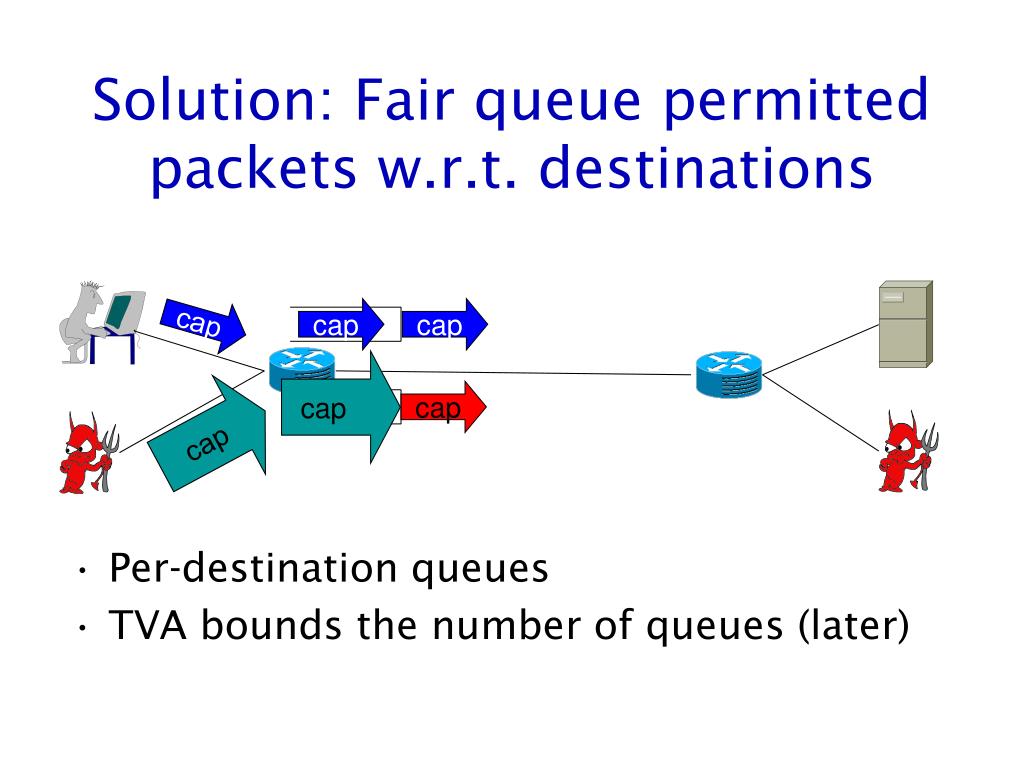 Solution: Fair queue permitted packets w.r.t. destinations

cap

cap

cap

cap

cap

cap

• Per-destination queues
• TVA bounds the number of queues (later)